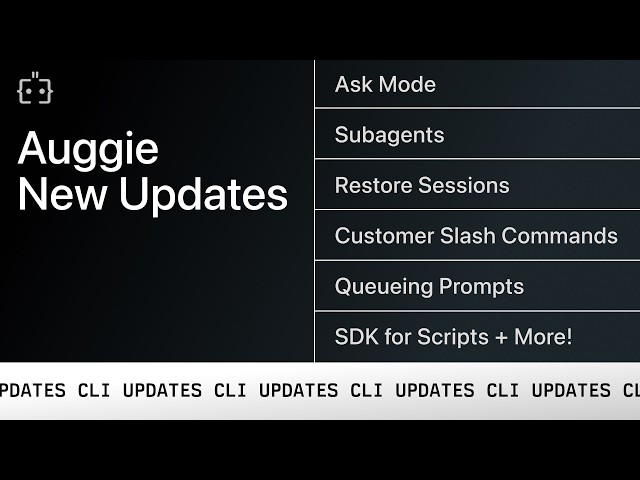 Auggie
New Updates

Ask Mode

Subagents

Restore Sessions

Customer Slash Commands

Queueing Prompts

SDK for Scripts + More!

PDATES CLI UPDATES CLI UPDATES CLI UPDATES CLI UPDATES CL